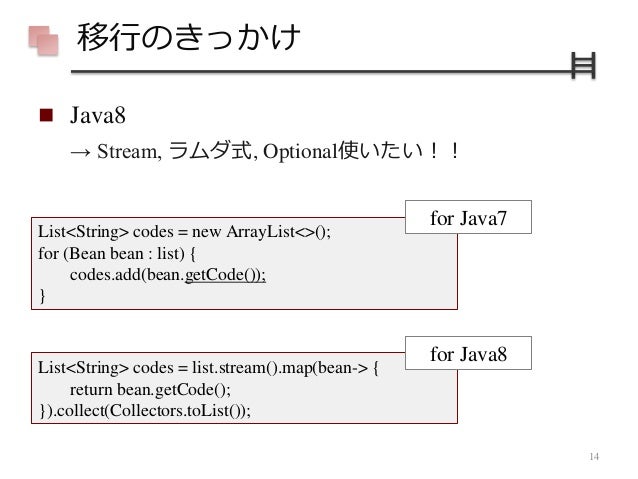 移行のきっかけ

■ Java8
→ Stream, ラムダ式, Optional使いたい！！

for Java7

List<String> codes = new ArrayList<>();
for (Bean bean : list) {
codes.add(bean.getCode());
}

for Java8

List<String> codes = list.stream().map(bean-> {
return bean.getCode();
}).collect(Collectors.toList());

14